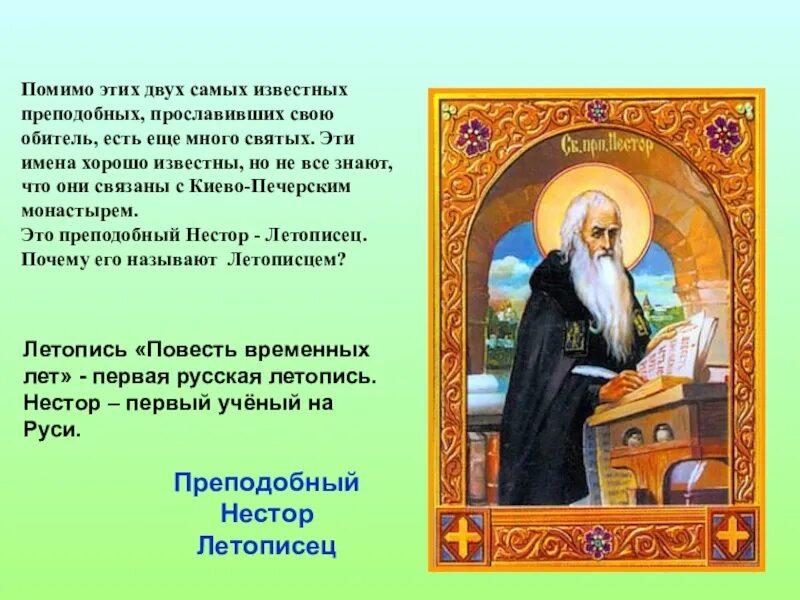 Помимо этих двух самых известных преподобных, прославивших свою обитель, есть еще много святых. Эти имена хорошо известны, но не все знают, что они связаны с Киево-Печерским монастырем.
Это преподобный Нестор - Летописец. Почему его называют Летописцем?

Летопись «Повесть временных лет» - первая русская летопись. Нестор – первый учёный на Руси.

Преподобный Нестор Летописец

Св. прп. Нестор